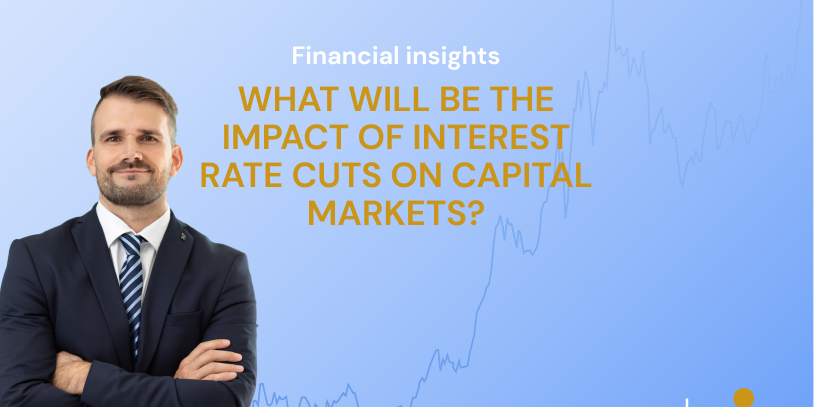 Financial insights

WHAT WILL BE THE IMPACT OF INTEREST RATE CUTS ON CAPITAL MARKETS?